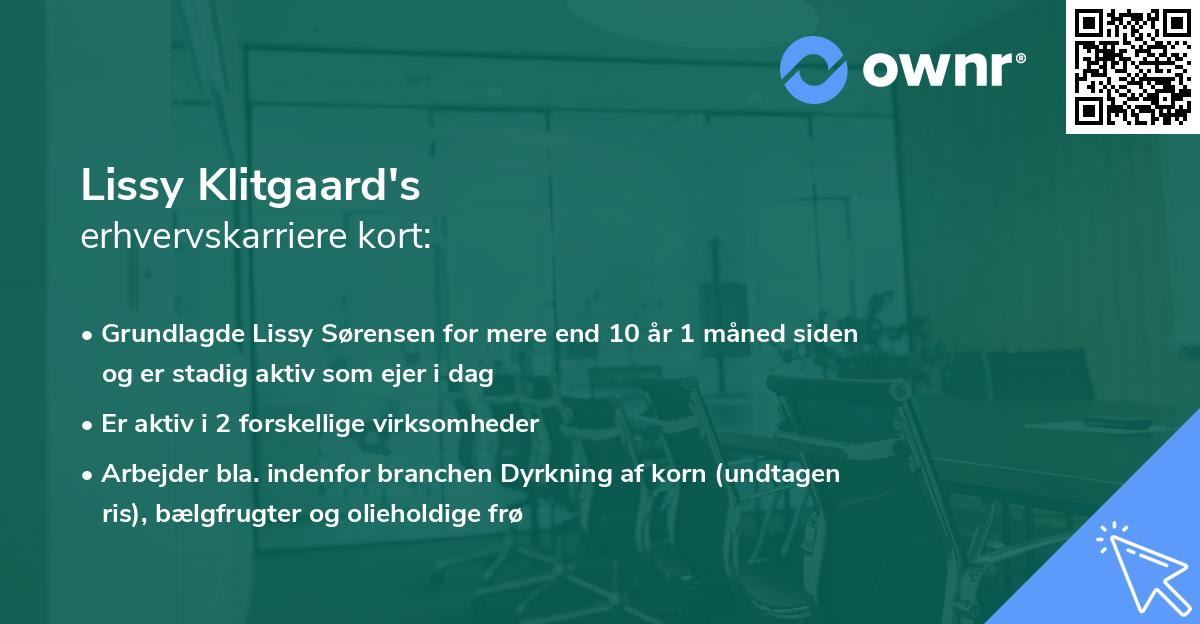 ownr®

Lissy Klitgaard's
erhvervskarriere kort:

• Grundlagde Lissy Sørensen for mere end 10 år 1 måned siden og er stadig aktiv som ejer i dag

• Er aktiv i 2 forskellige virksomheder

• Arbejder bla. indenfor branchen Dyrkning af korn (undtagen ris), bælgfrugter og olieholdige frø